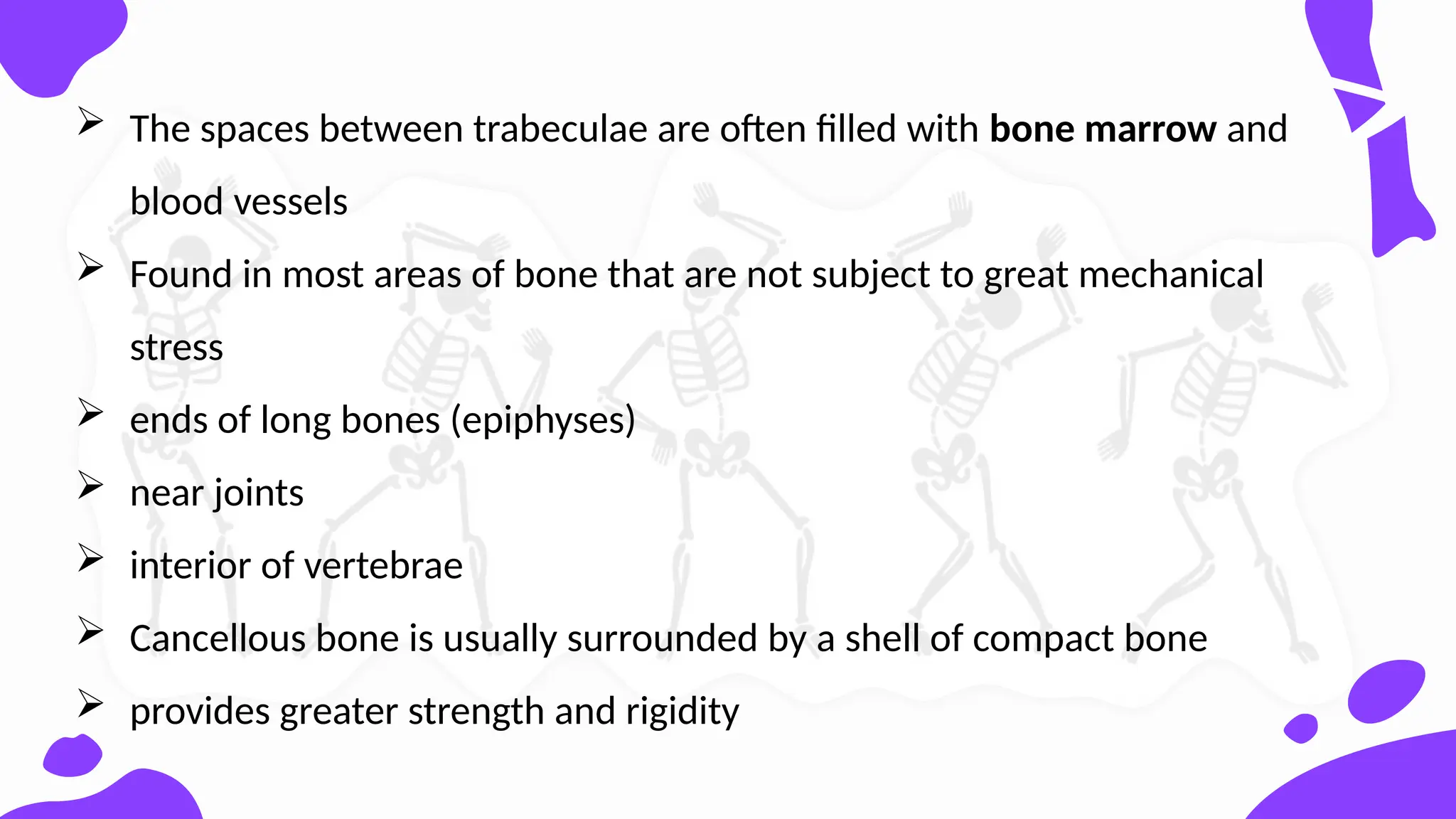 ➢ The spaces between trabeculae are often filled with bone marrow and blood vessels

➢ Found in most areas of bone that are not subject to great mechanical stress

➢ ends of long bones (epiphyses)

➢ near joints

➢ interior of vertebrae

➢ Cancellous bone is usually surrounded by a shell of compact bone

➢ provides greater strength and rigidity